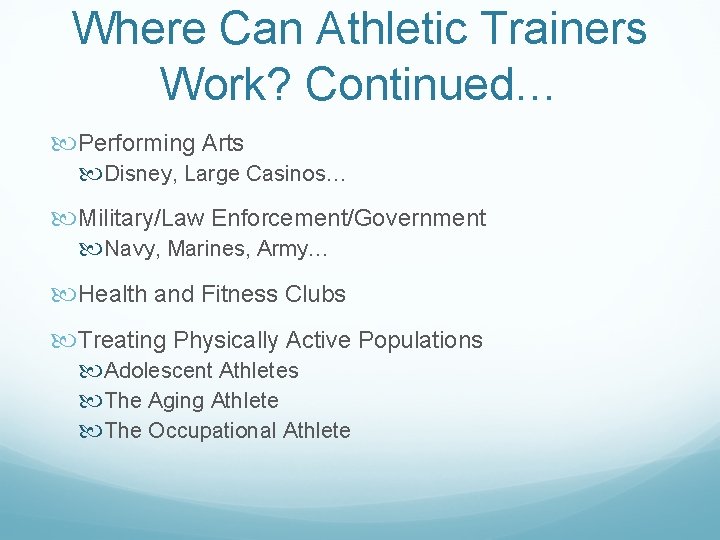 Where Can Athletic Trainers Work? Continued…

Performing Arts
Disney, Large Casinos…

Military/Law Enforcement/Government
Navy, Marines, Army…

Health and Fitness Clubs

Treating Physically Active Populations
Adolescent Athletes
The Aging Athlete
The Occupational Athlete